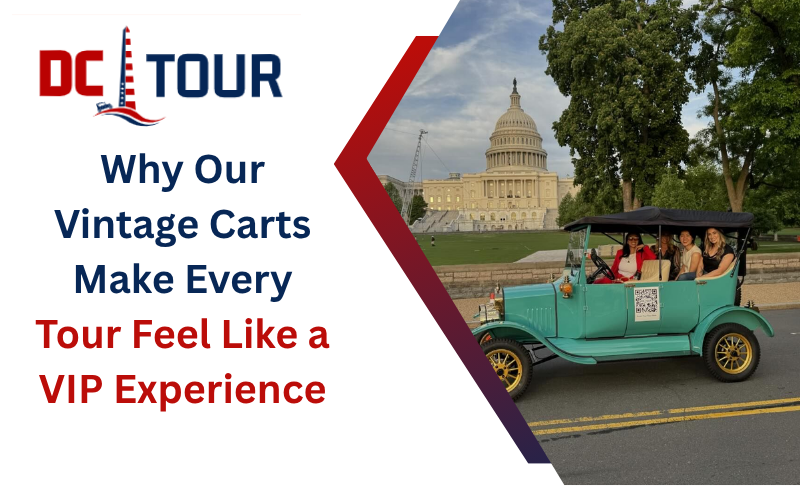 DC TOUR

Why Our Vintage Carts Make Every Tour Feel Like a VIP Experience